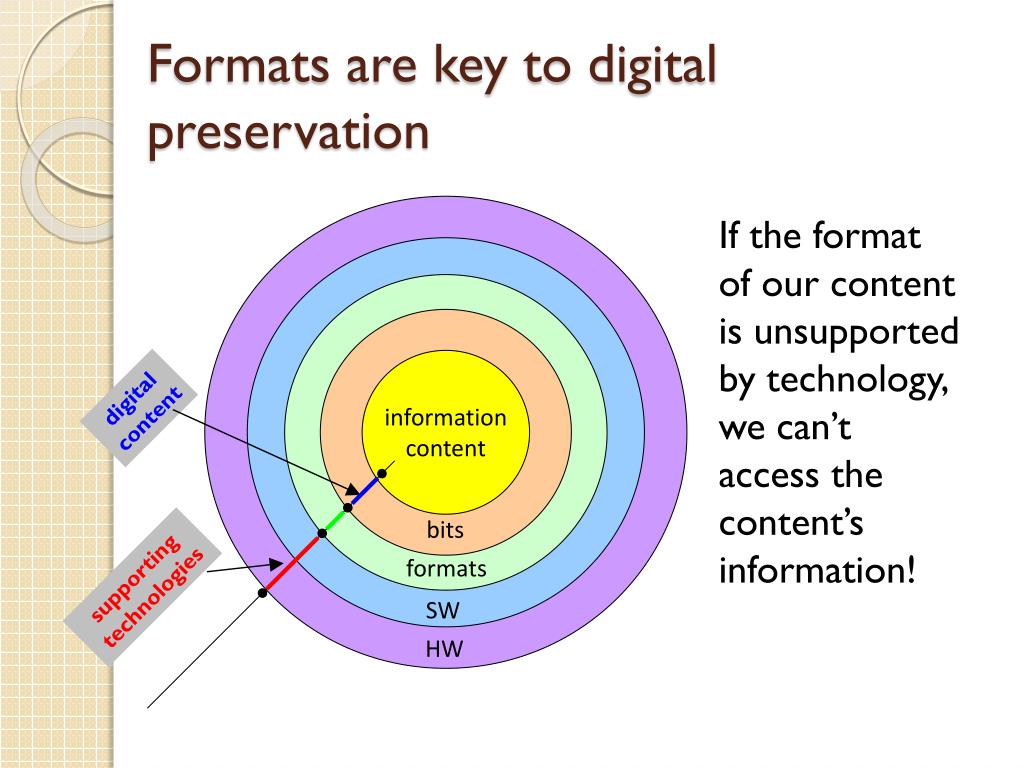 Formats are key to digital preservation

digital content

supporting technologies

information content

bits

formats

SW

HW

If the format of our content is unsupported by technology, we can't access the content's information!